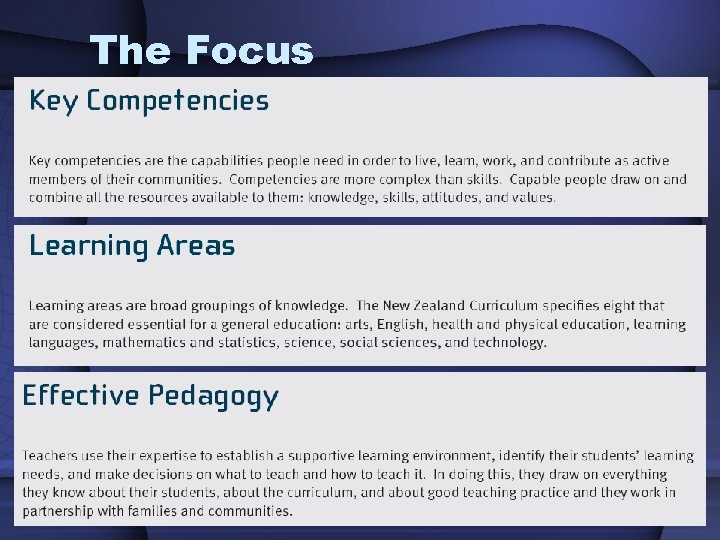 The Focus

Key Competencies

Key competencies are the capabilities people need in order to live, learn, work, and contribute as active members of their communities. Competencies are more complex than skills. Capable people draw on and combine all the resources available to them: knowledge, skills, attitudes, and values.

Learning Areas

Learning areas are broad groupings of knowledge. The New Zealand Curriculum specifies eight that are considered essential for a general education: arts, English, health and physical education, learning languages, mathematics and statistics, science, social sciences, and technology.

Effective Pedagogy

Teachers use their expertise to establish a supportive learning environment, identify their students' learning needs, and make decisions on what to teach and how to teach it. In doing this, they draw on everything they know about their students, about the curriculum, and about good teaching practice and they work in partnership with families and communities.